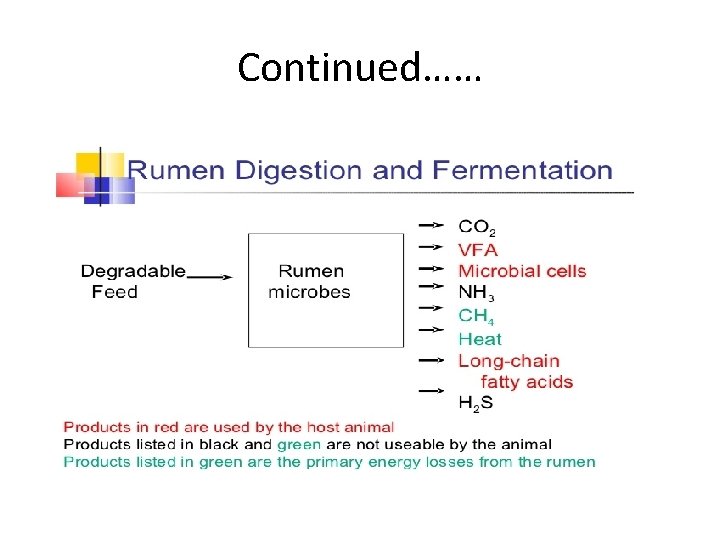 Continued……

Rumen Digestion and Fermentation

Degradable Feed

Rumen microbes

$CO_2$
VFA
Microbial cells
$NH_3$
$CH_4$
Heat
Long-chain fatty acids
$H_2S$

Products in red are used by the host animal
Products listed in black and green are not useable by the animal
Products listed in green are the primary energy losses from the rumen